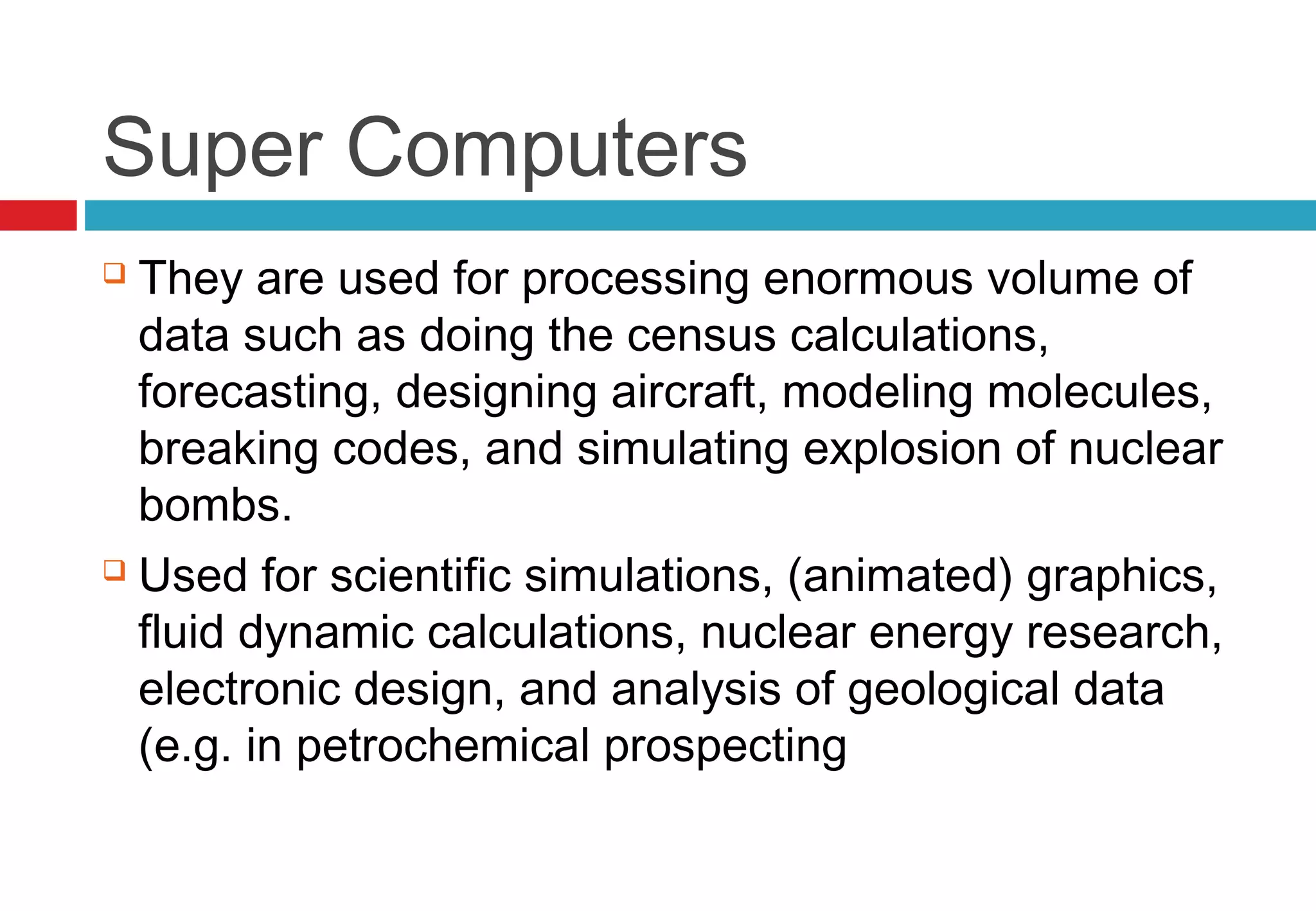 Super Computers

They are used for processing enormous volume of data such as doing the census calculations, forecasting, designing aircraft, modeling molecules, breaking codes, and simulating explosion of nuclear bombs.

Used for scientific simulations, (animated) graphics, fluid dynamic calculations, nuclear energy research, electronic design, and analysis of geological data (e.g. in petrochemical prospecting